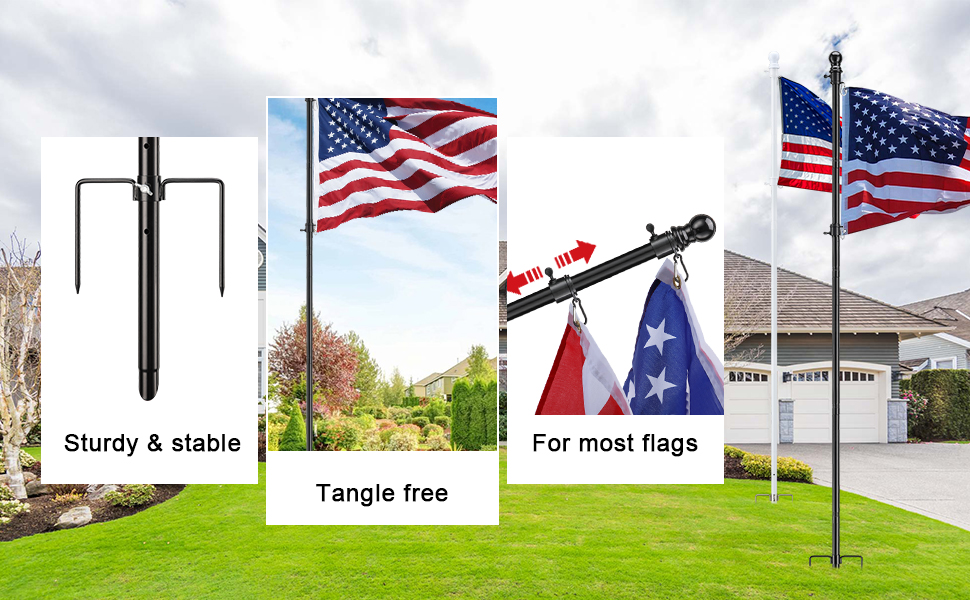 Sturdy & stable

Tangle free

For most flags